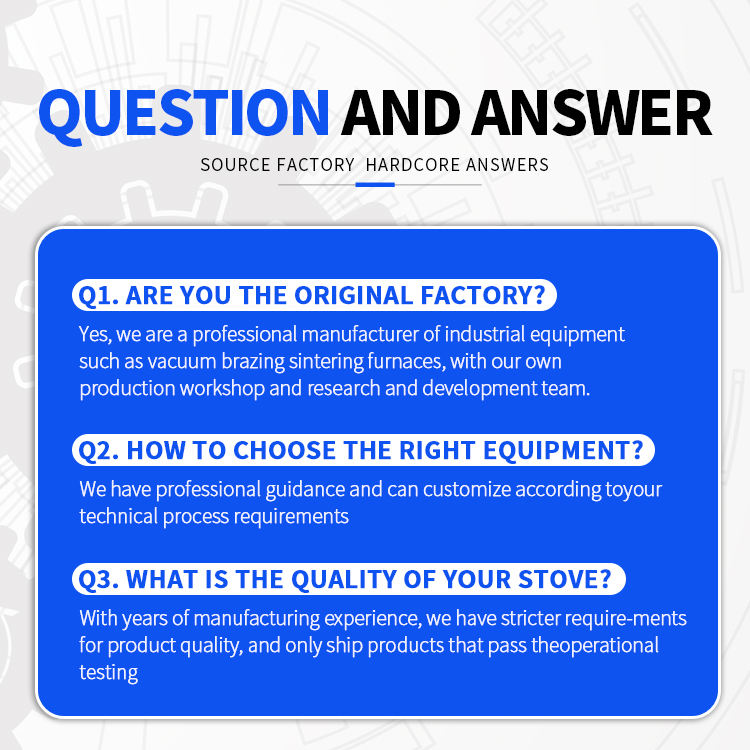 QUESTION AND ANSWER

SOURCE FACTORY HARDCORE ANSWERS

Q1. ARE YOU THE ORIGINAL FACTORY?

Yes, we are a professional manufacturer of industrial equipment such as vacuum brazing sintering furnaces, with our own production workshop and research and development team.

Q2. HOW TO CHOOSE THE RIGHT EQUIPMENT?

We have professional guidance and can customize according toyour technical process requirements

Q3. WHAT IS THE QUALITY OF YOUR STOVE?

With years of manufacturing experience, we have stricter require-ments for product quality, and only ship products that pass theoperational testing